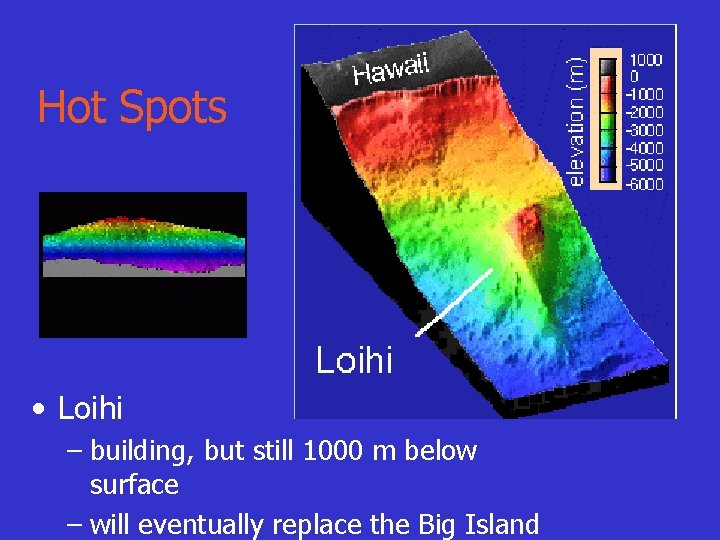 Hot Spots

Hawaii

elevation (m)

1000
0
-1000
-2000
-3000
-4000
-5000
-6000

Loihi

• Loihi
– building, but still 1000 m below surface
– will eventually replace the Big Island